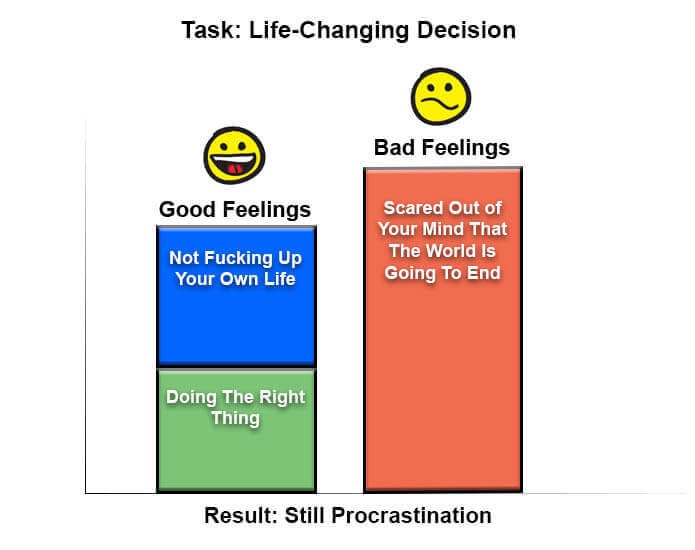 Task: Life-Changing Decision

Good Feelings

Not Fucking Up Your Own Life

Doing The Right Thing

Bad Feelings

Scared Out of Your Mind That The World Is Going To End

Result: Still Procrastination